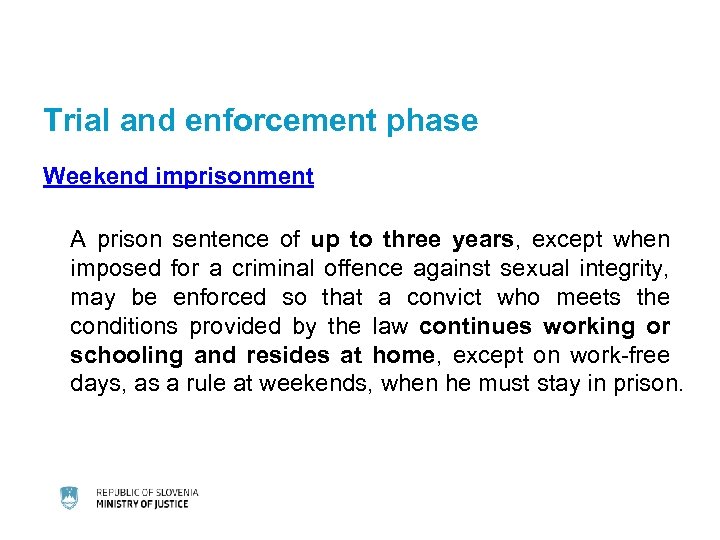 Trial and enforcement phase

Weekend imprisonment

A prison sentence of up to three years, except when imposed for a criminal offence against sexual integrity, may be enforced so that a convict who meets the conditions provided by the law continues working or schooling and resides at home, except on work-free days, as a rule at weekends, when he must stay in prison.

REPUBLIC OF SLOVENIA
MINISTRY OF JUSTICE